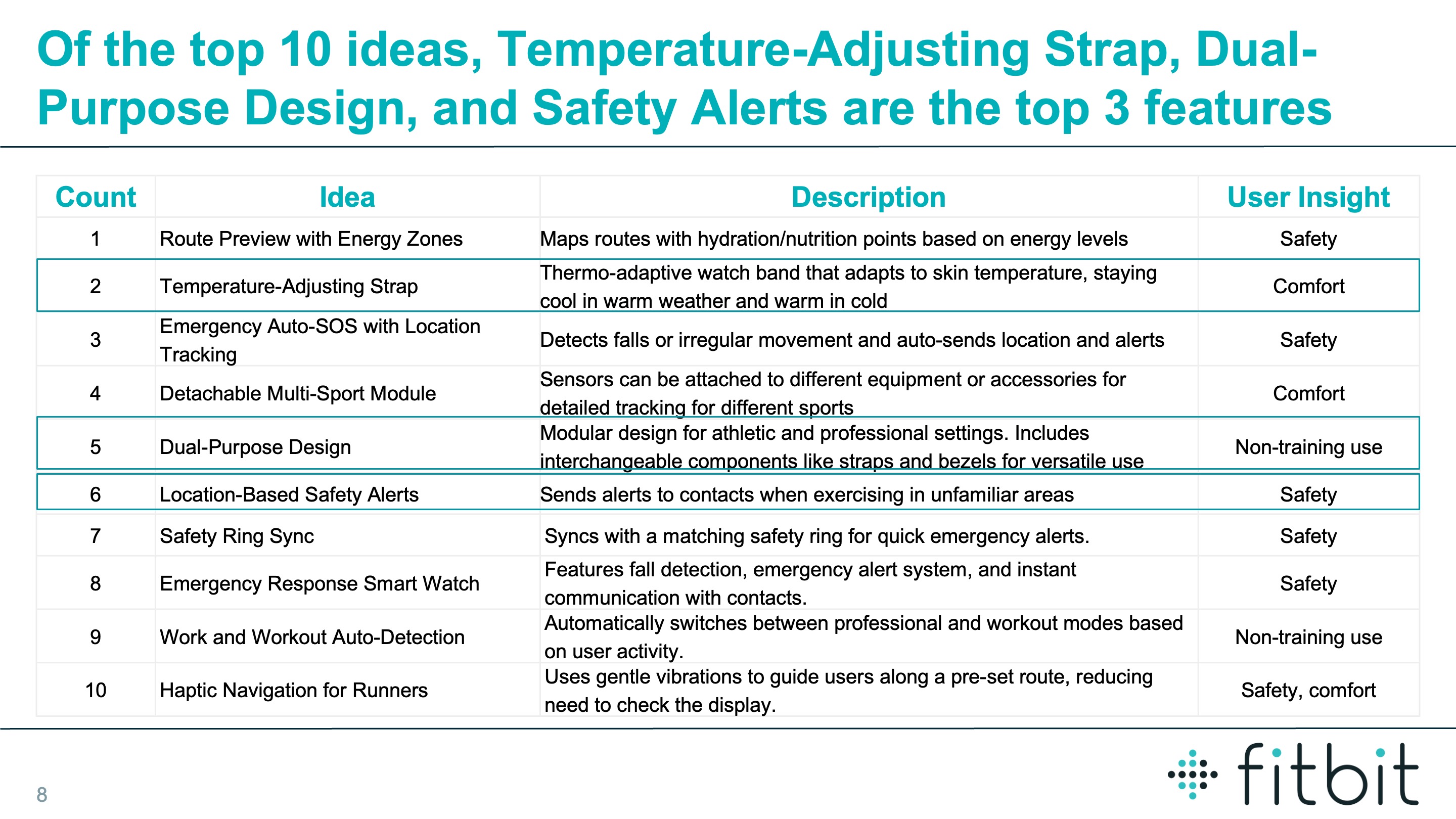 Of the top 10 ideas, Temperature-Adjusting Strap, Dual-Purpose Design, and Safety Alerts are the top 3 features

| Count | Idea | Description | User Insight |
|---|---|---|---|
| 1 | Route Preview with Energy Zones | Maps routes with hydration/nutrition points based on energy levels | Safety |
| 2 | Temperature-Adjusting Strap | Thermo-adaptive watch band that adapts to skin temperature, staying cool in warm weather and warm in cold | Comfort |
| 3 | Emergency Auto-SOS with Location Tracking | Detects falls or irregular movement and auto-sends location and alerts | Safety |
| 4 | Detachable Multi-Sport Module | Sensors can be attached to different equipment or accessories for detailed tracking for different sports | Comfort |
| 5 | Dual-Purpose Design | Modular design for athletic and professional settings. Includes interchangeable components like straps and bezels for versatile use | Non-training use |
| 6 | Location-Based Safety Alerts | Sends alerts to contacts when exercising in unfamiliar areas | Safety |
| 7 | Safety Ring Sync | Syncs with a matching safety ring for quick emergency alerts. | Safety |
| 8 | Emergency Response Smart Watch | Features fall detection, emergency alert system, and instant communication with contacts. | Safety |
| 9 | Work and Workout Auto-Detection | Automatically switches between professional and workout modes based on user activity. | Non-training use |
| 10 | Haptic Navigation for Runners | Uses gentle vibrations to guide users along a pre-set route, reducing need to check the display. | Safety, comfort |

8

fitbit